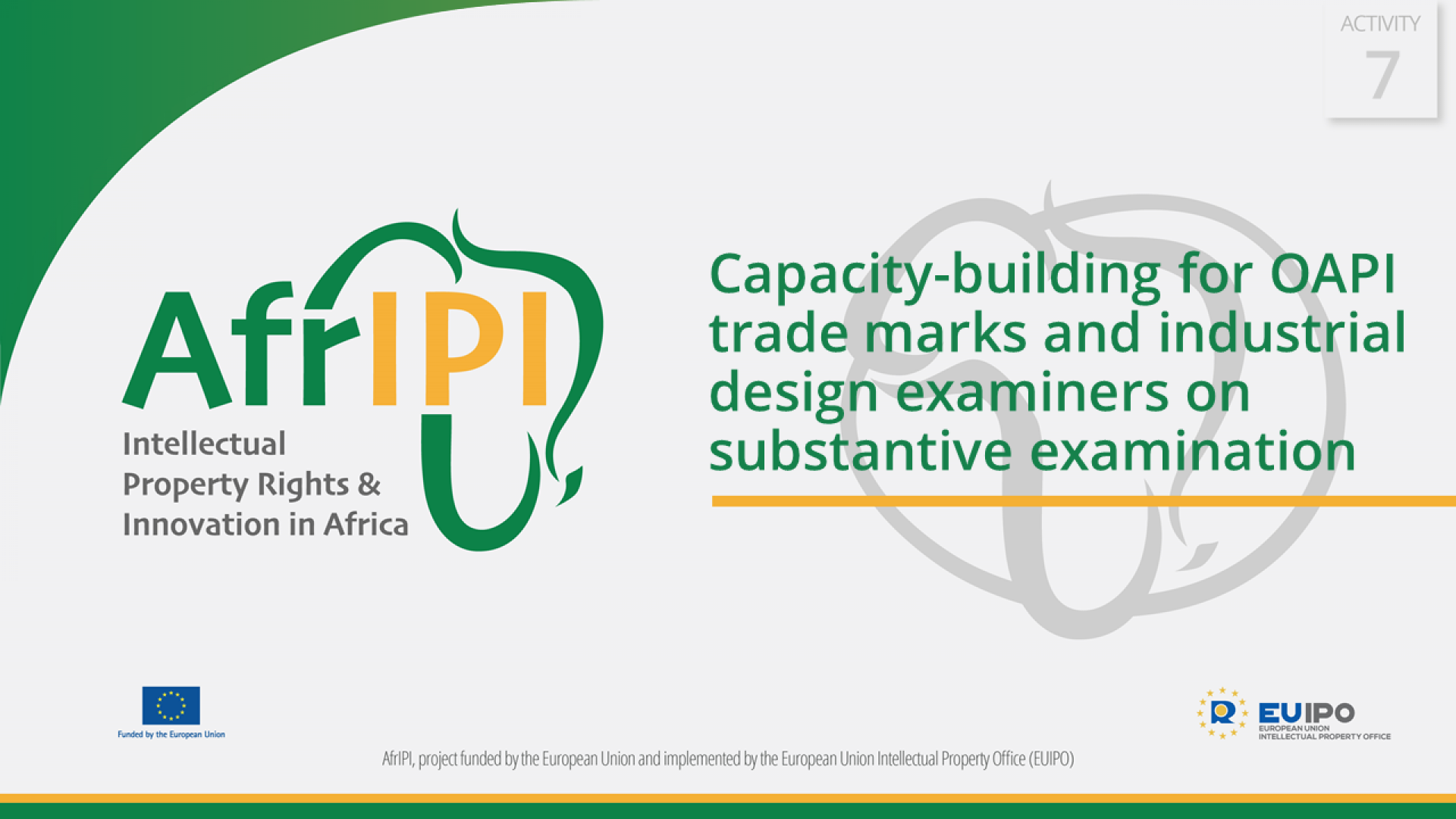 ACTIVITY
7

AfrIPI
Intellectual Property Rights & Innovation in Africa

Capacity-building for OAPI trade marks and industrial design examiners on substantive examination

Funded by the European Union

EUIPO
EUROPEAN UNION INTELLECTUAL PROPERTY OFFICE

AfrIPI, project funded by the European Union and implemented by the European Union Intellectual Property Office (EUIPO)